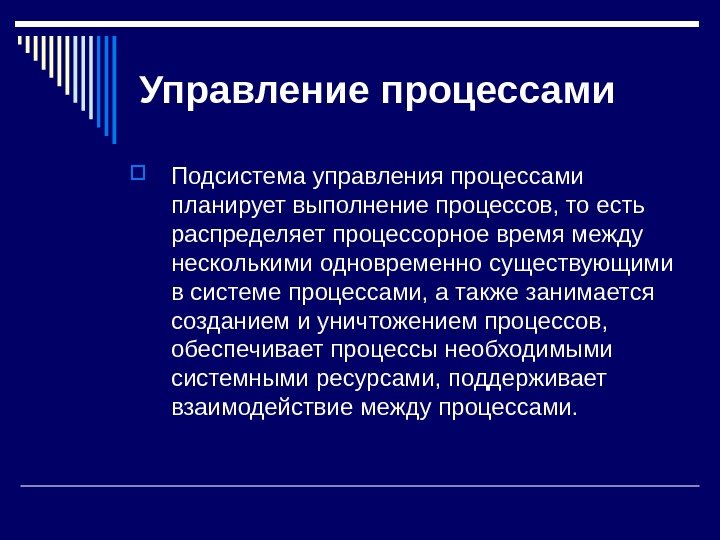 Управление процессами

Подсистема управления процессами планирует выполнение процессов, то есть распределяет процессорное время между несколькими одновременно существующими в системе процессами, а также занимается созданием и уничтожением процессов, обеспечивает процессы необходимыми системными ресурсами, поддерживает взаимодействие между процессами.